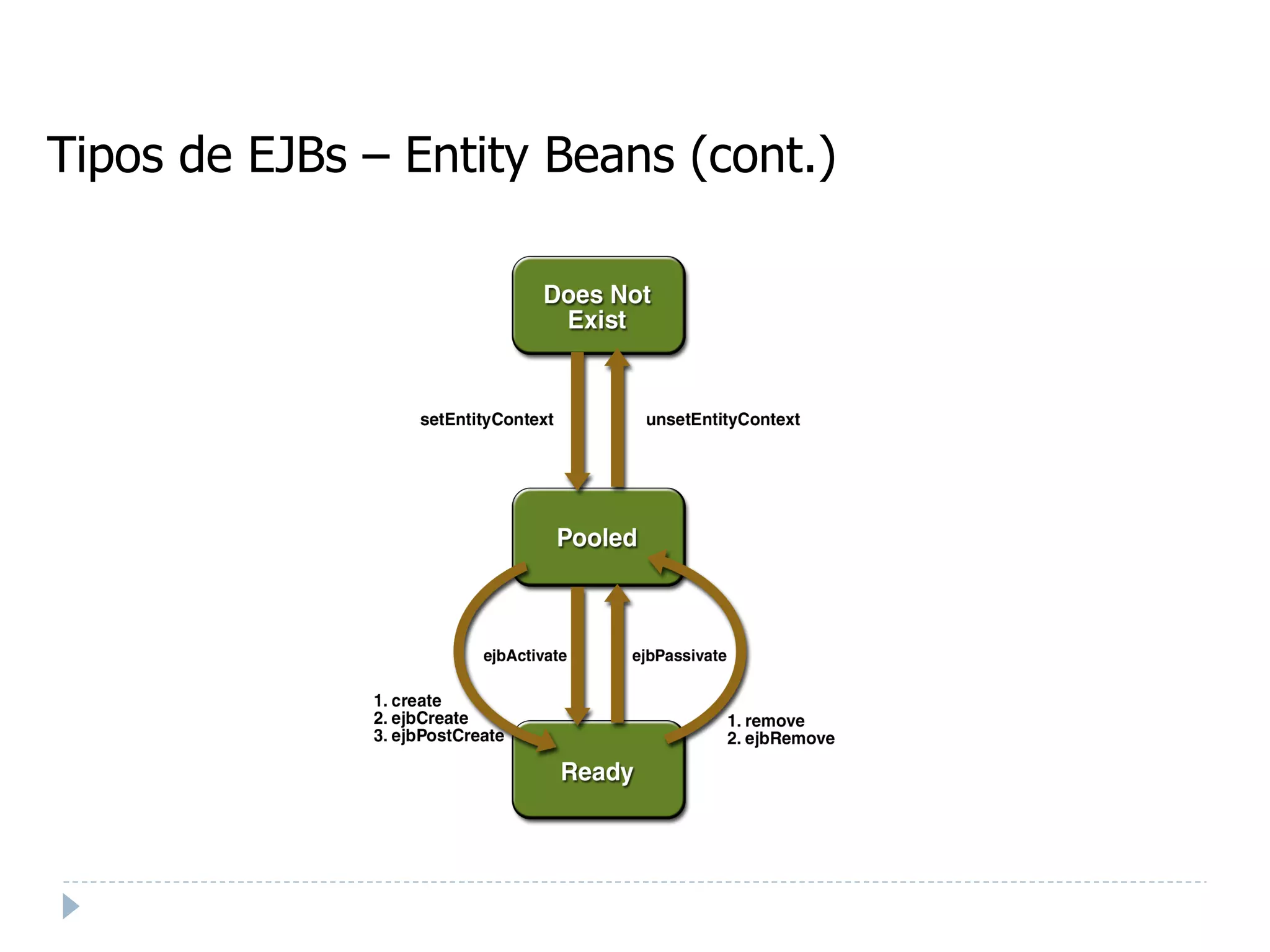 Tipos de EJBs – Entity Beans (cont.)

Does Not Exist

setEntityContext

unsetEntityContext

Pooled

ejbActivate

ejbPassivate

1. create
2. ejbCreate
3. ejbPostCreate

1. remove
2. ejbRemove

Ready